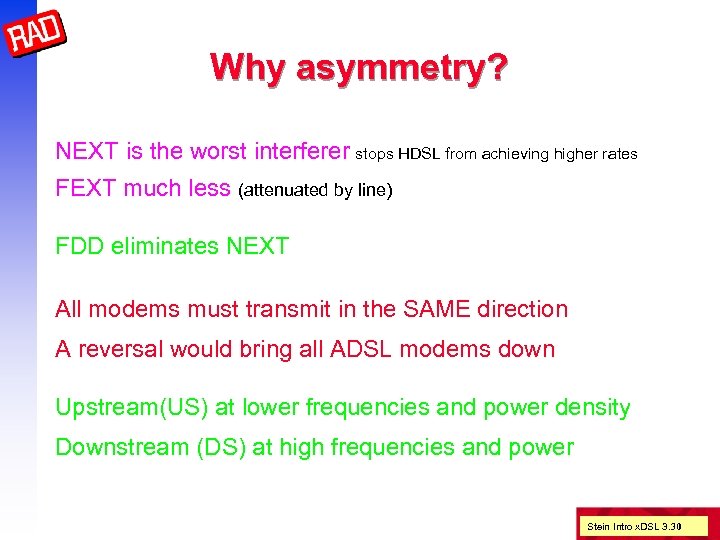 RAD

Why asymmetry?

NEXT is the worst interferer stops HDSL from achieving higher rates

FEXT much less (attenuated by line)

FDD eliminates NEXT

All modems must transmit in the SAME direction

A reversal would bring all ADSL modems down

Upstream(US) at lower frequencies and power density

Downstream (DS) at high frequencies and power

Stein Intro xDSL 3.30